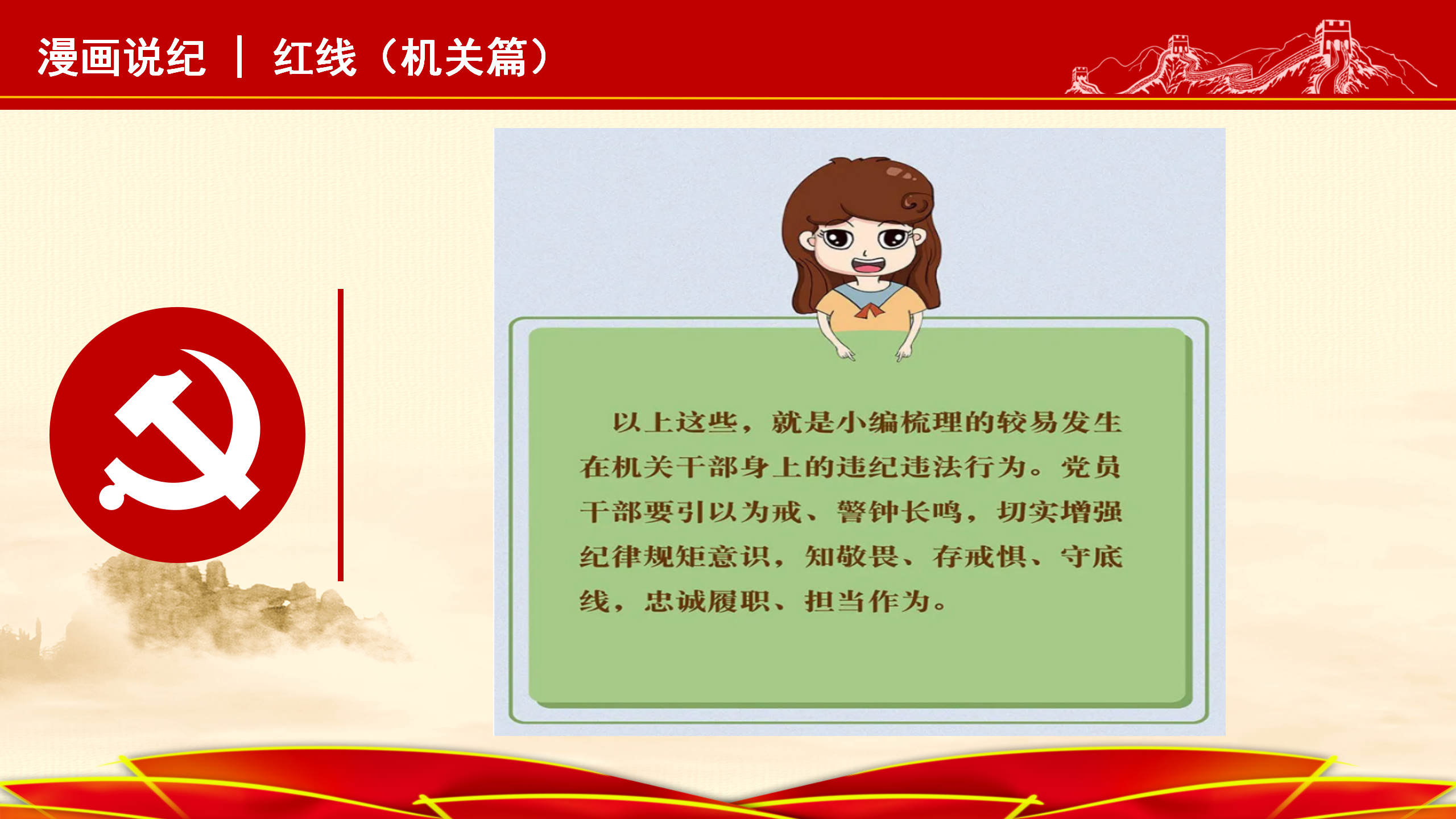 漫画说纪 | 红线（机关篇）

以上这些，就是小编梳理的较易发生在机关干部身上的违纪违法行为。党员干部要引以为戒、警钟长鸣，切实增强纪律规矩意识，知敬畏、存戒惧、守底线，忠诚履职、担当作为。